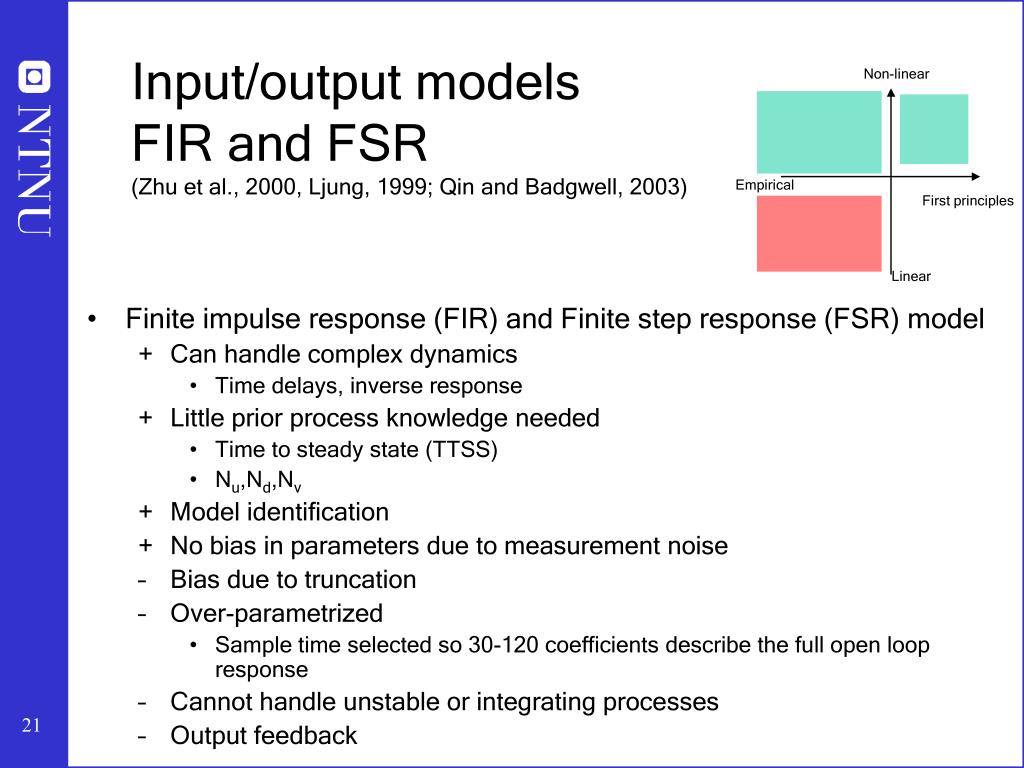 NTNU

Input/output models
FIR and FSR
(Zhu et al., 2000, Ljung, 1999; Qin and Badgwell, 2003)

Non-linear
Empirical
First principles
Linear

• Finite impulse response (FIR) and Finite step response (FSR) model
+ Can handle complex dynamics
• Time delays, inverse response
+ Little prior process knowledge needed
• Time to steady state (TTSS)
• $N_u$,$N_d$,$N_v$
+ Model identification
+ No bias in parameters due to measurement noise
– Bias due to truncation
– Over-parametrized
• Sample time selected so 30-120 coefficients describe the full open loop response
– Cannot handle unstable or integrating processes
– Output feedback

21